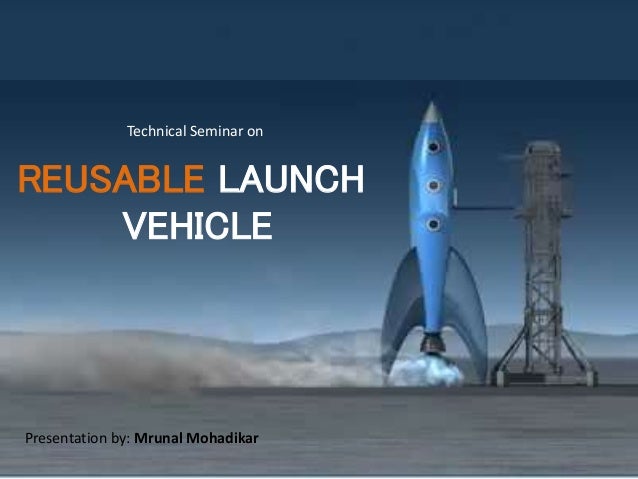 Technical Seminar on

REUSABLE LAUNCH VEHICLE

Presentation by: Mrunal Mohadikar